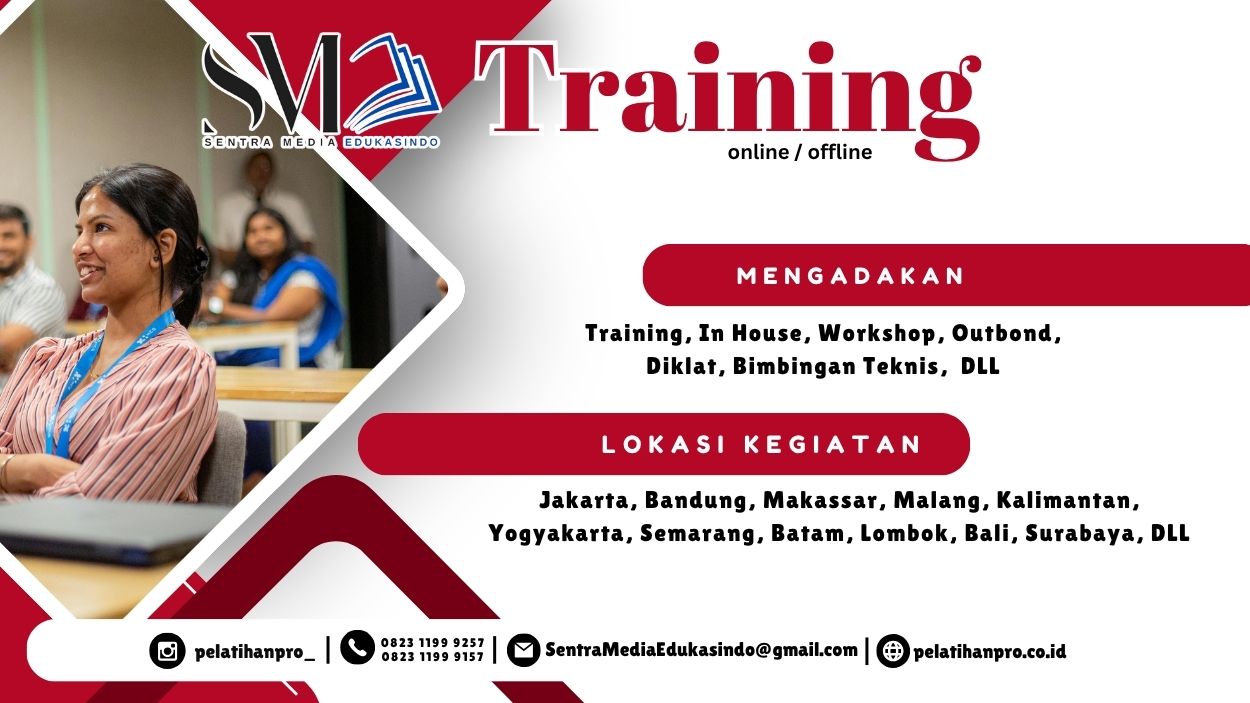 SM
SENTRA MEDIA EDUKASINDO

Training
online / offline

MENGADAKAN

Training, In House, Workshop, Outbond, Diklat, Bimbingan Teknis, DLL

LOKASI KEGIATAN

Jakarta, Bandung, Makassar, Malang, Kalimantan, Yogyakarta, Semarang, Batam, Lombok, Bali, Surabaya, DLL

pelatihanpro_ | 0823 1199 9257 0823 1199 9157 | SentraMediaEdukasindo@gmail.com | pelatihanpro.co.id